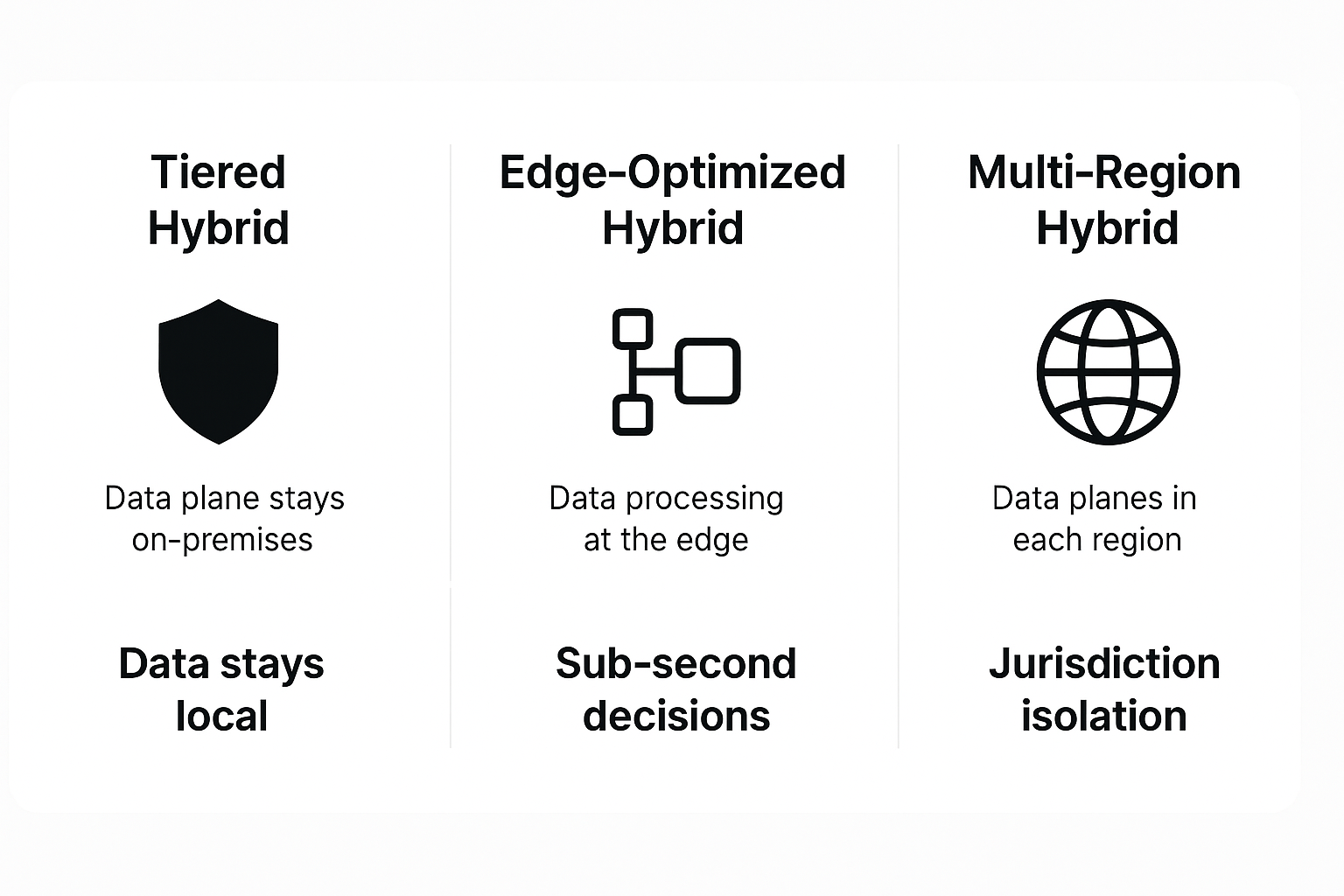 Tiered Hybrid

Data plane stays on-premises

Data stays local

Edge-Optimized Hybrid

Data processing at the edge

Sub-second decisions

Multi-Region Hybrid

Data planes in each region

Jurisdiction isolation